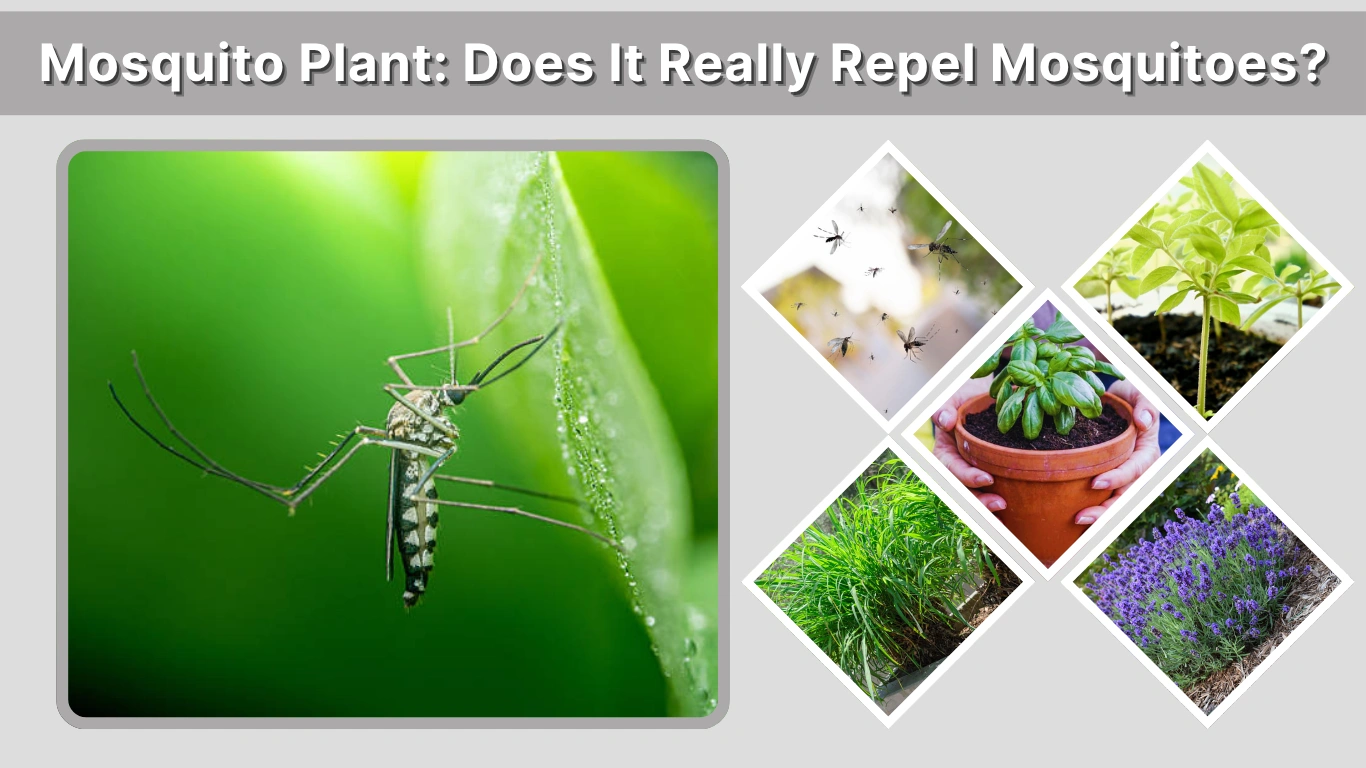 Mosquito Plant: Does It Really Repel Mosquitoes?